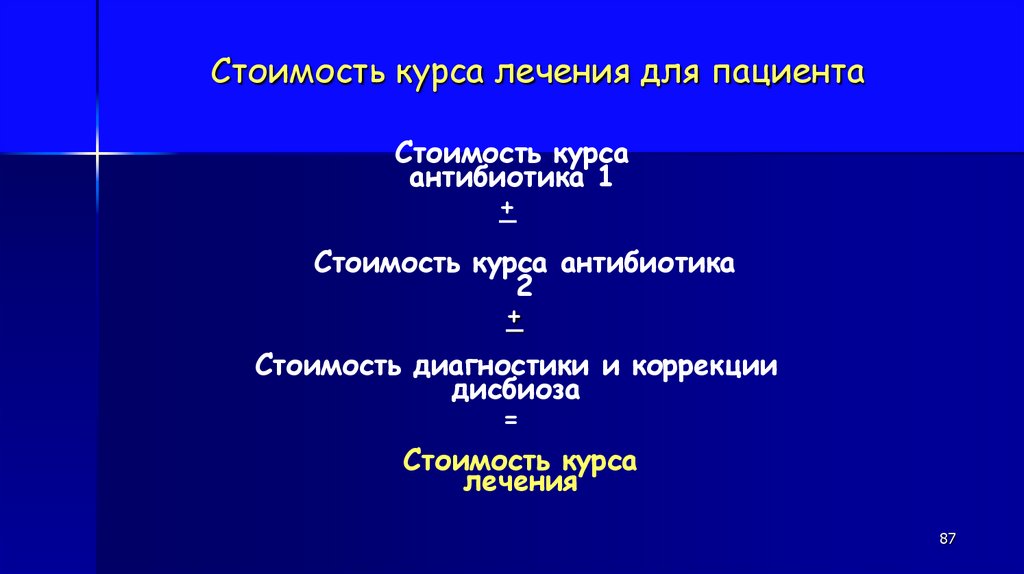 Стоимость курса лечения для пациента

Стоимость курса антибиотика 1

+

Стоимость курса антибиотика 2

+

Стоимость диагностики и коррекции дисбиоза

=

Стоимость курса лечения

87